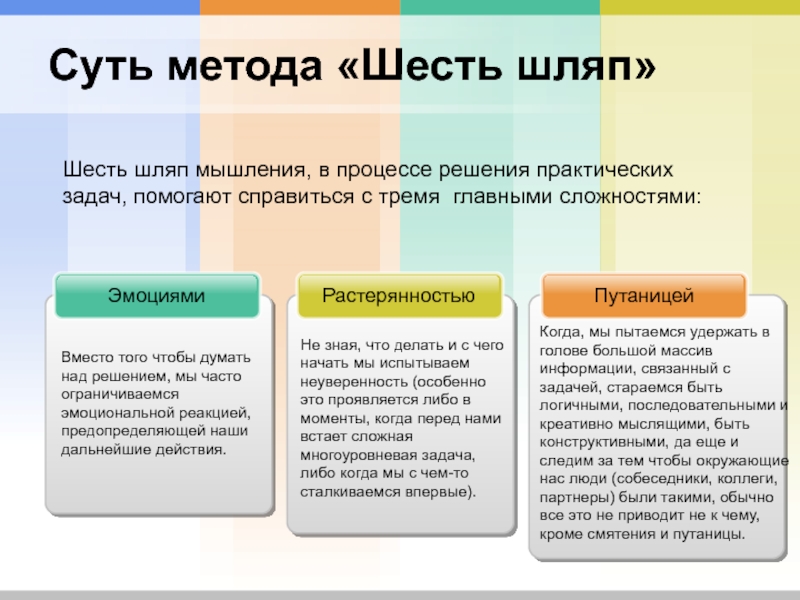 Суть метода «Шесть шляп»

Шесть шляп мышления, в процессе решения практических задач, помогают справиться с тремя главными сложностями:

Эмоциями

Вместо того чтобы думать над решением, мы часто ограничиваемся эмоциональной реакцией, предопределяющей наши дальнейшие действия.

Растерянностью

Не зная, что делать и с чего начать мы испытываем неуверенность (особенно это проявляется либо в моменты, когда перед нами встает сложная многоуровневая задача, либо когда мы с чем-то сталкиваемся впервые).

Путаницей

Когда, мы пытаемся удержать в голове большой массив информации, связанный с задачей, стараемся быть логичными, последовательными и креативно мыслящими, быть конструктивными, да еще и следим за тем чтобы окружающие нас люди (собеседники, коллеги, партнеры) были такими, обычно все это не приводит не к чему, кроме смятения и путаницы.